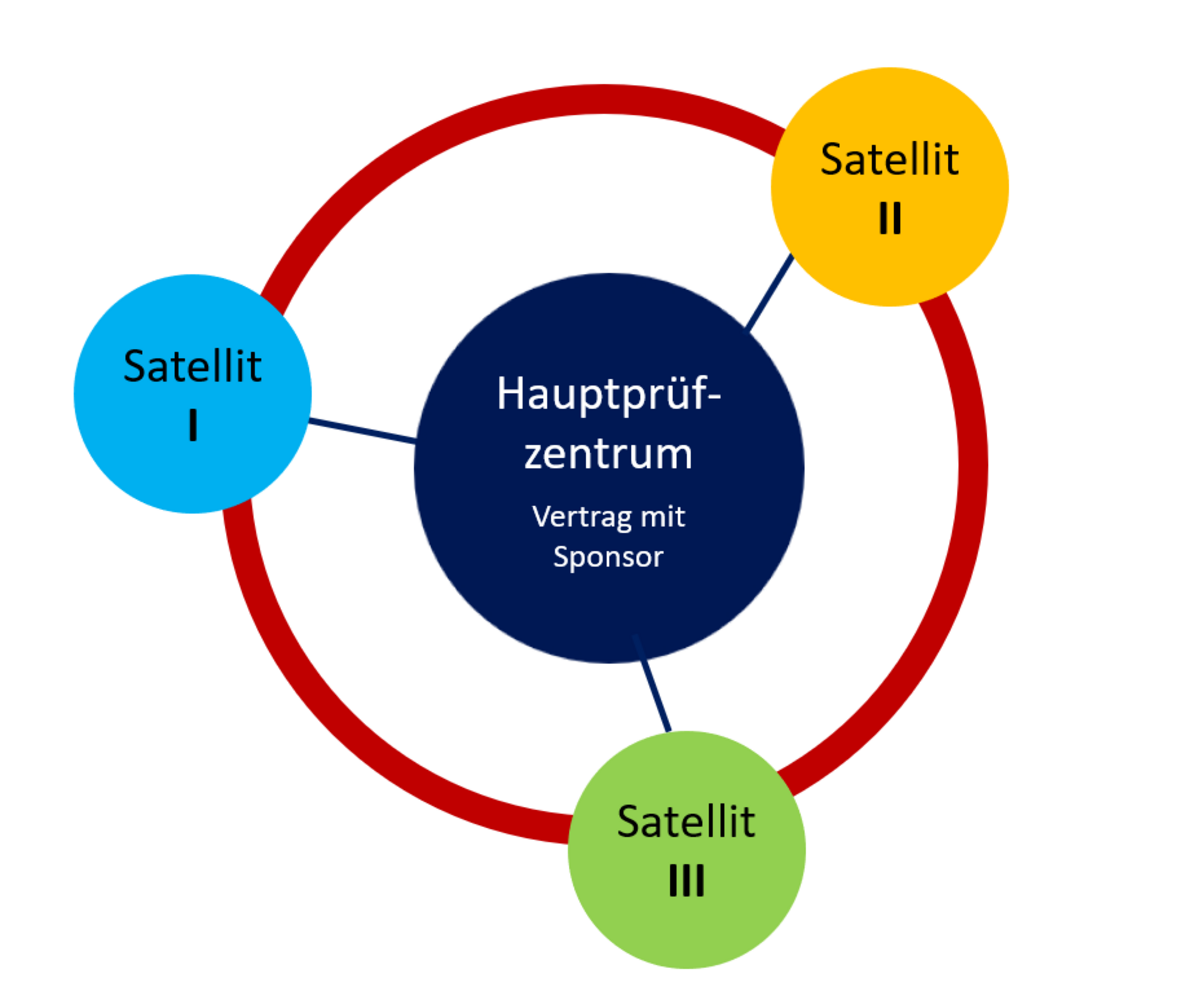 Satellit
II

Satellit
I

Hauptprüfzentrum
Vertrag mit Sponsor

Satellit
III